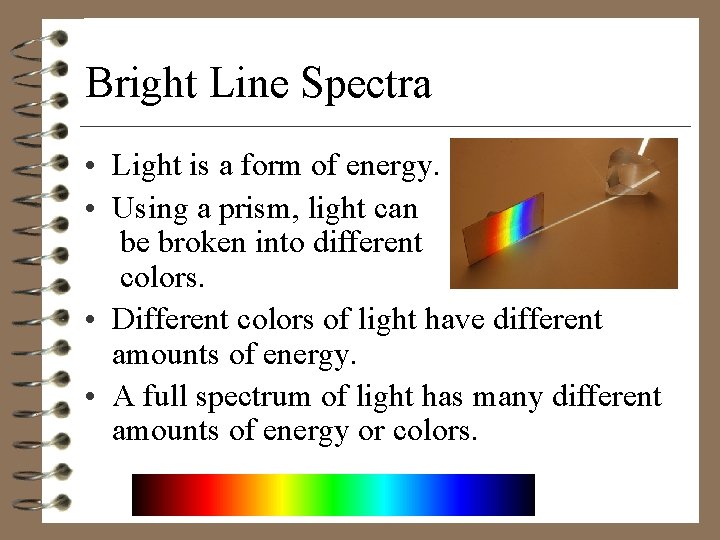 Bright Line Spectra

• Light is a form of energy.
• Using a prism, light can be broken into different colors.
• Different colors of light have different amounts of energy.
• A full spectrum of light has many different amounts of energy or colors.